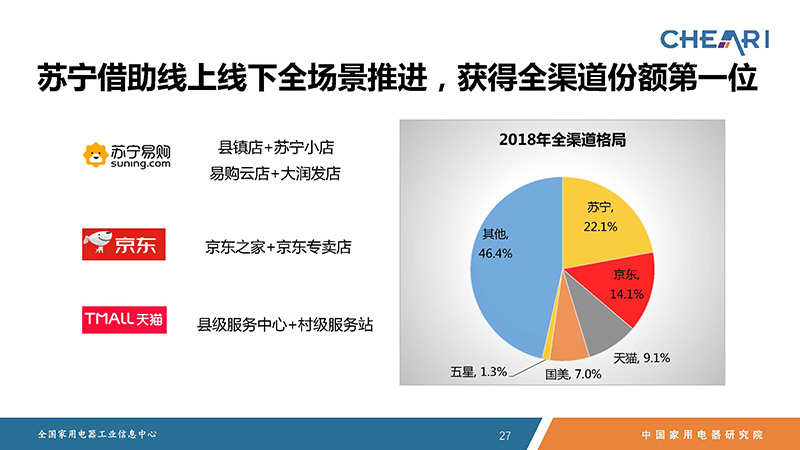 CHEARI

苏宁借助线上线下全场景推进，获得全渠道份额第一位

苏宁易购
suning.com

县镇店+苏宁小店
易购云店+大润发店

京东

京东之家+京东专卖店

TMALL天猫

县级服务中心+村级服务站

2018年全渠道格局

苏宁, 22.1%
京东, 14.1%
天猫, 9.1%
国美, 7.0%
五星, 1.3%
其他, 46.4%

全国家用电器工业信息中心

27

中国家用电器研究院